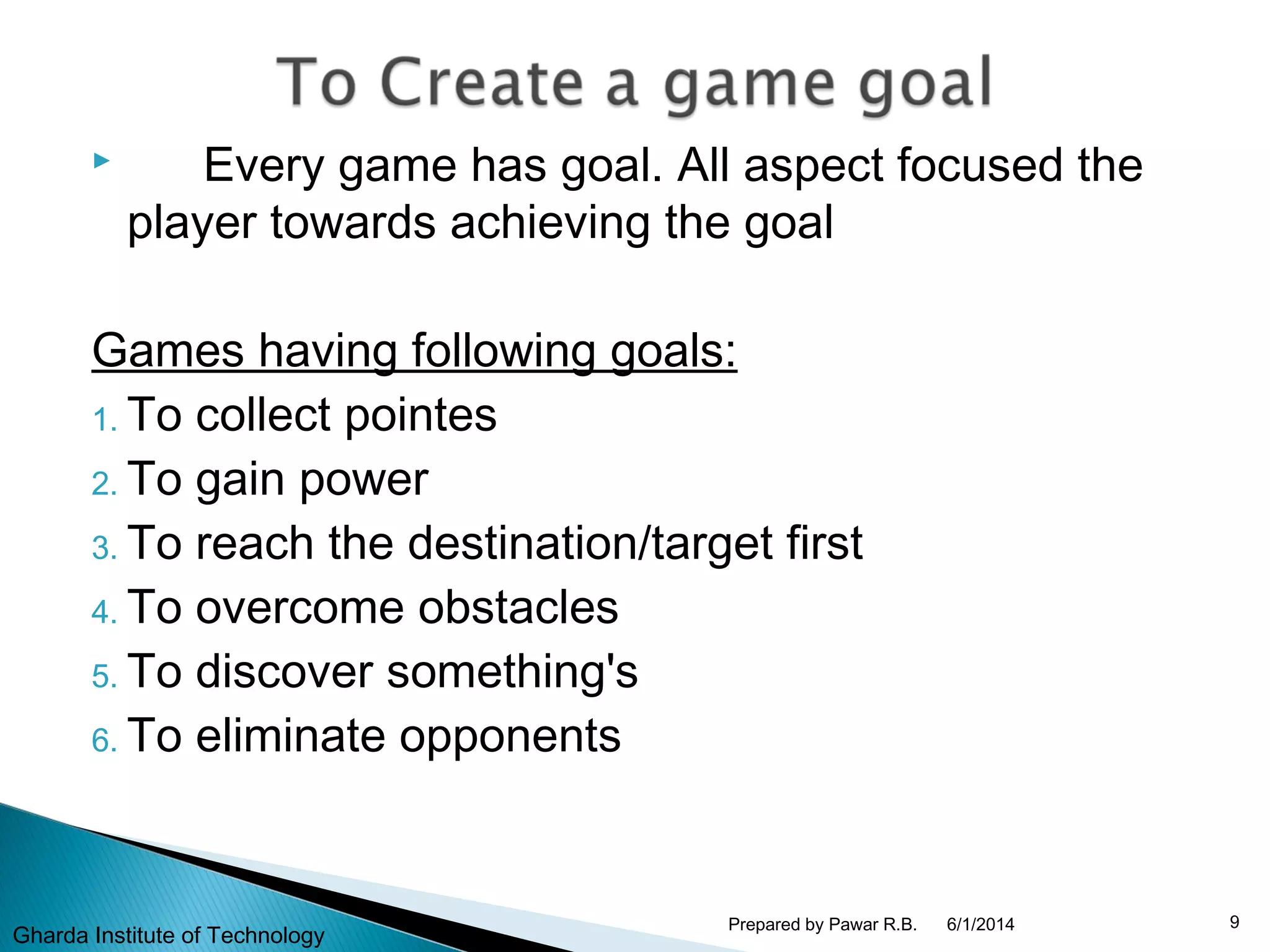 To Create a game goal

Every game has goal. All aspect focused the player towards achieving the goal

Games having following goals:
1. To collect pointes
2. To gain power
3. To reach the destination/target first
4. To overcome obstacles
5. To discover something's
6. To eliminate opponents

Gharda Institute of Technology
Prepared by Pawar R.B. 6/1/2014
9